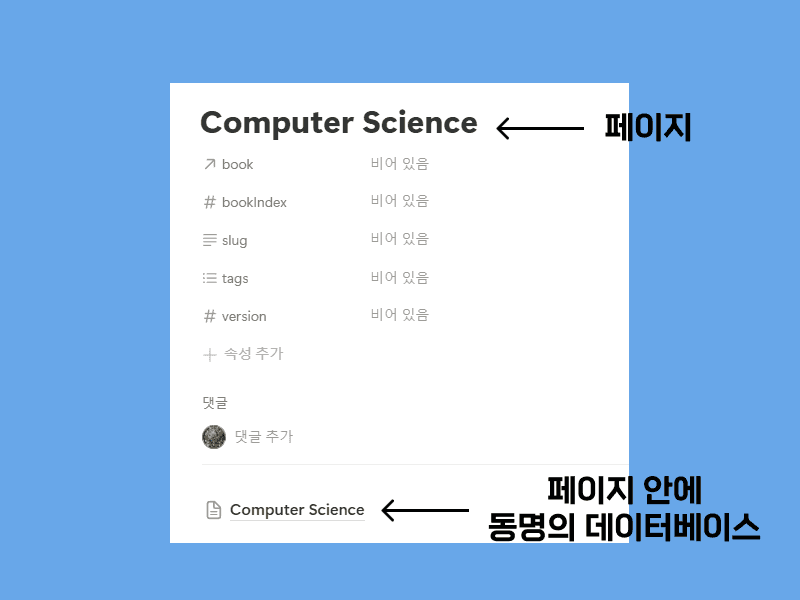 Computer Science

페이지

book 비어 있음

bookIndex 비어 있음

slug 비어 있음

tags 비어 있음

version 비어 있음

속성 추가

댓글

댓글 추가

Computer Science

페이지 안에
동명의 데이터베이스